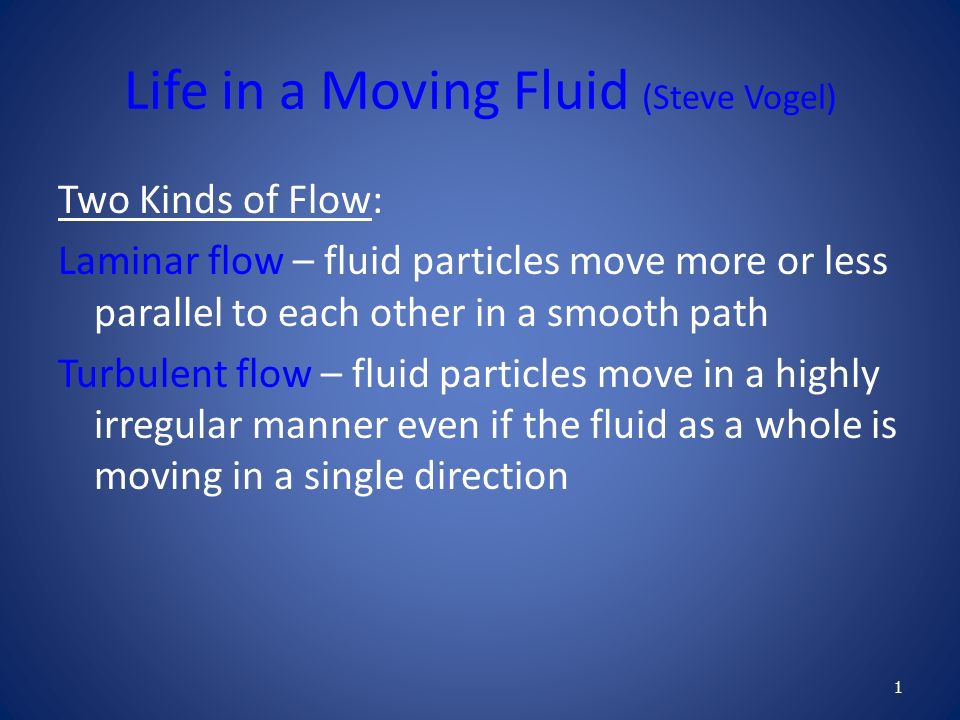 Life in a Moving Fluid (Steve Vogel)

Two Kinds of Flow:

Laminar flow – fluid particles move more or less parallel to each other in a smooth path

Turbulent flow – fluid particles move in a highly irregular manner even if the fluid as a whole is moving in a single direction

1